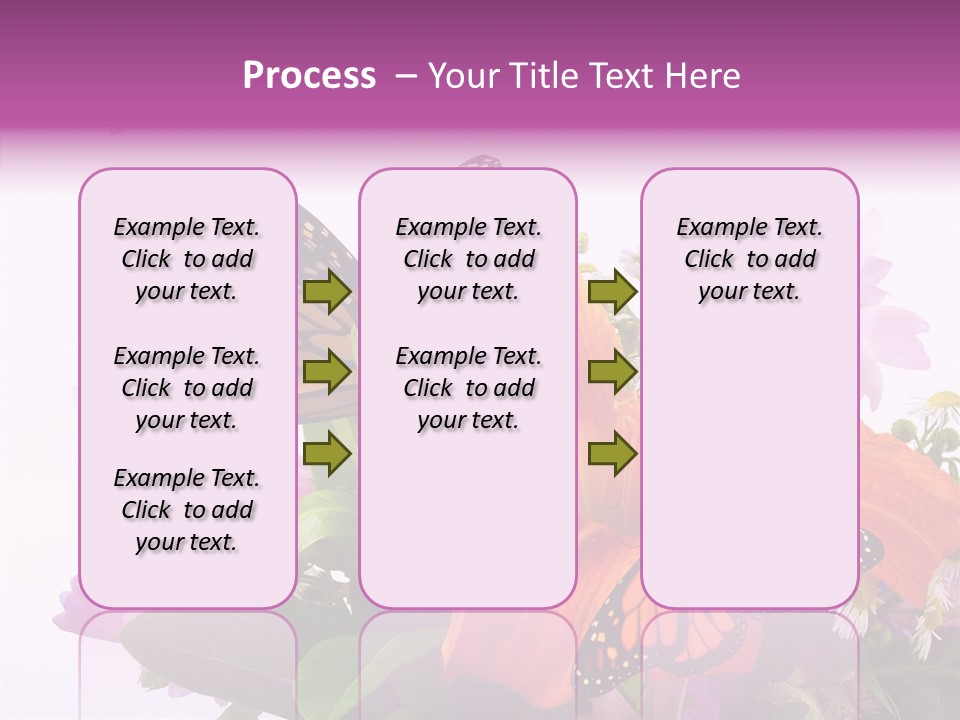 Process – Your Title Text Here

Example Text. Click to add your text.

Example Text. Click to add your text.

Example Text. Click to add your text.

Example Text. Click to add your text.

Example Text. Click to add your text.

Example Text. Click to add your text.